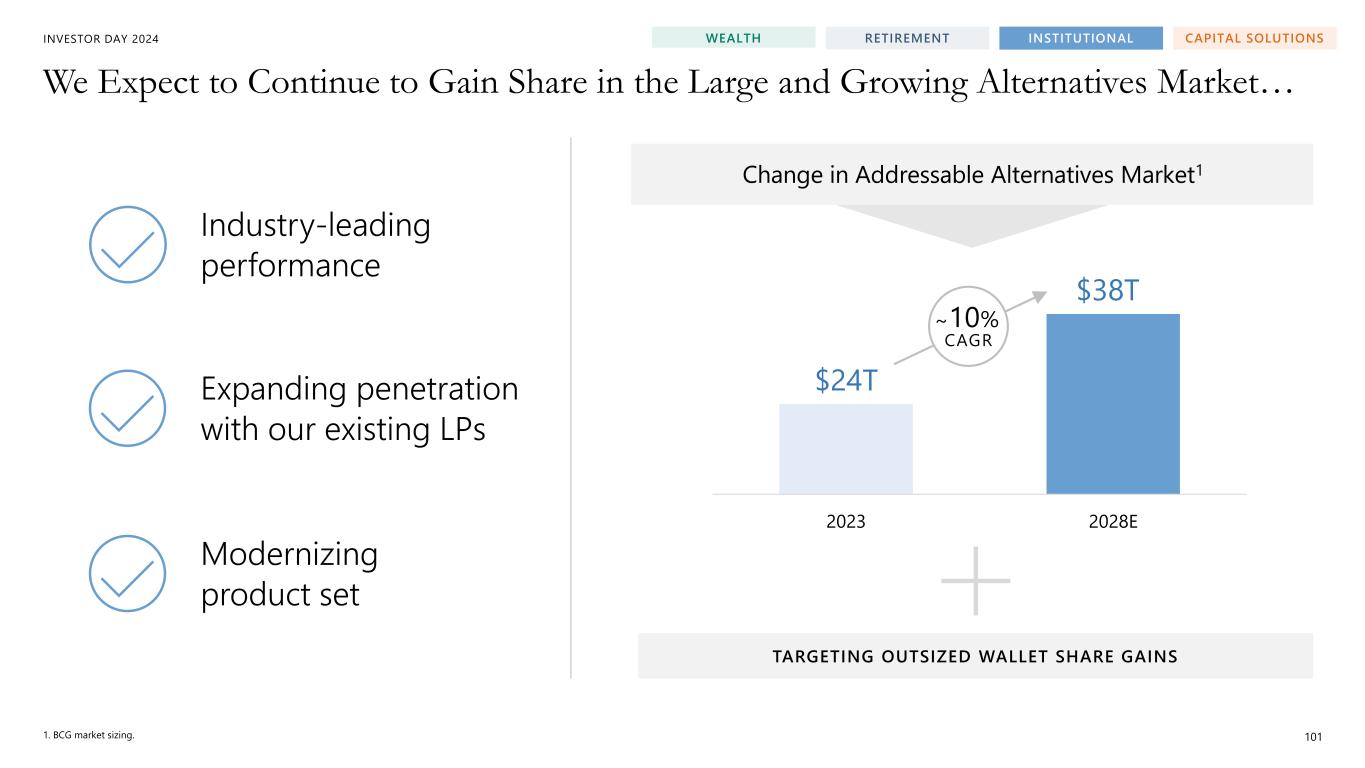 INVESTOR DAY 2024

WEALTH RETIREMENT INSTITUTIONAL CAPITAL SOLUTIONS

We Expect to Continue to Gain Share in the Large and Growing Alternatives Market…

Industry-leading performance

Expanding penetration with our existing LPs

Modernizing product set

Change in Addressable Alternatives Market$^1$

$24T

~10% CAGR

$38T

2023

2028E

TARGETING OUTSIZED WALLET SHARE GAINS

1. BCG market sizing.

101